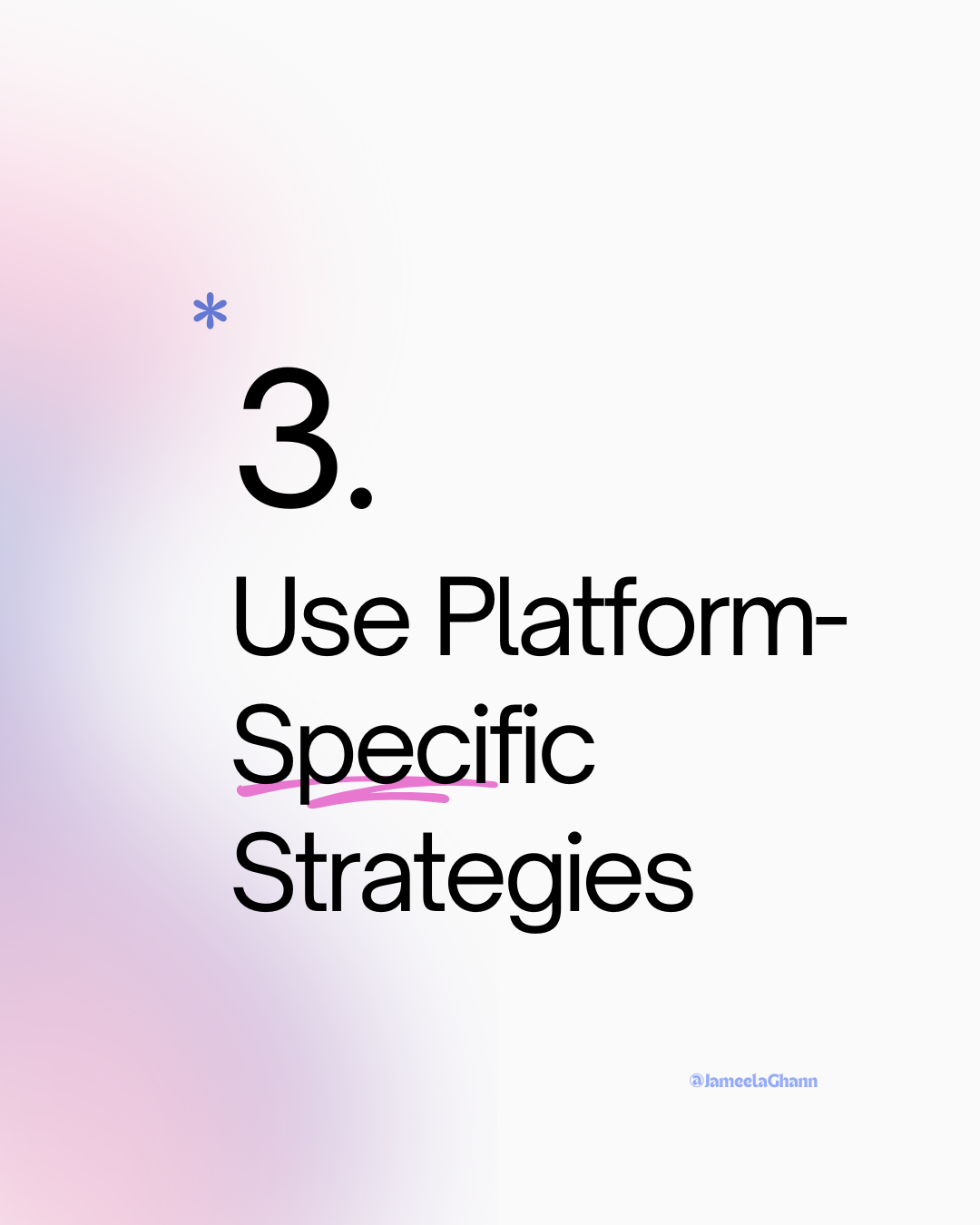 *
3.
Use Platform-Specific Strategies

@JameelaGhann